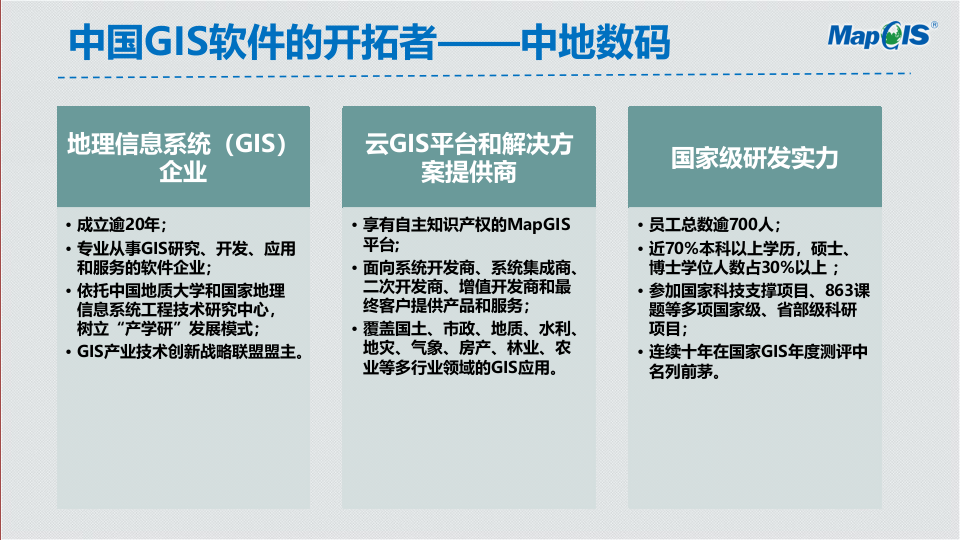 中国GIS软件的开拓者——中地数码

MapGIS®

地理信息系统（GIS）企业

• 成立逾20年；
• 专业从事GIS研究、开发、应用和服务的软件企业；
• 依托中国地质大学和国家地理信息系统工程技术研究中心，树立“产学研”发展模式；
• GIS产业技术创新战略联盟盟主。

云GIS平台和解决方案提供商

• 享有自主知识产权的MapGIS平台；
• 面向系统开发商、系统集成商、二次开发商、增值开发商和最终客户提供产品和服务；
• 覆盖国土、市政、地质、水利、地灾、气象、房产、林业、农业等多行业领域的GIS应用。

国家级研发实力

• 员工总数逾700人；
• 近70%本科以上学历，硕士、博士学位人数占30%以上；
• 参加国家科技支撑项目、863课题等多项国家级、省部级科研项目；
• 连续十年在国家GIS年度测评中名列前茅。